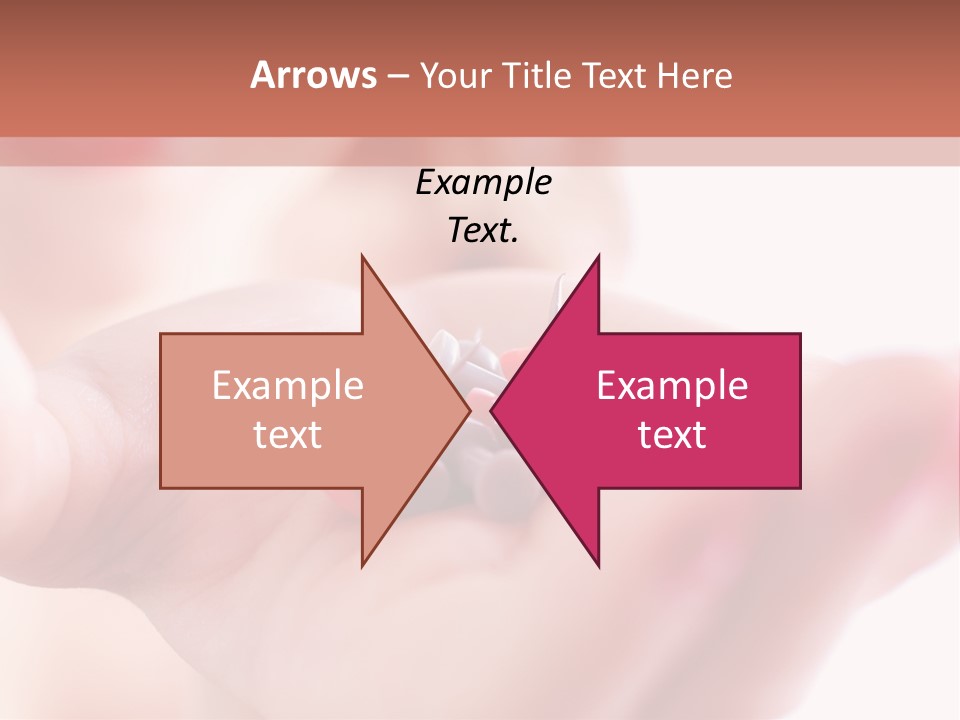 Arrows – Your Title Text Here

Example Text.

Example text

Example text